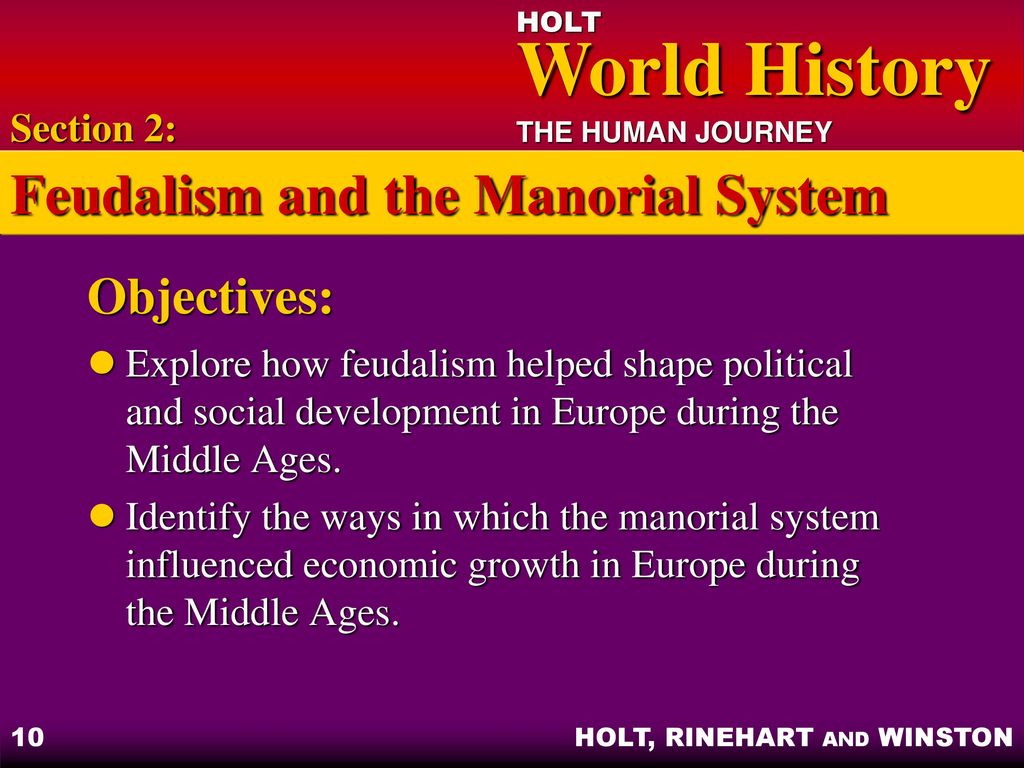 HOLT
World History
THE HUMAN JOURNEY

Section 2:

Feudalism and the Manorial System

Objectives:

Explore how feudalism helped shape political and social development in Europe during the Middle Ages.

Identify the ways in which the manorial system influenced economic growth in Europe during the Middle Ages.

10

HOLT, RINEHART AND WINSTON